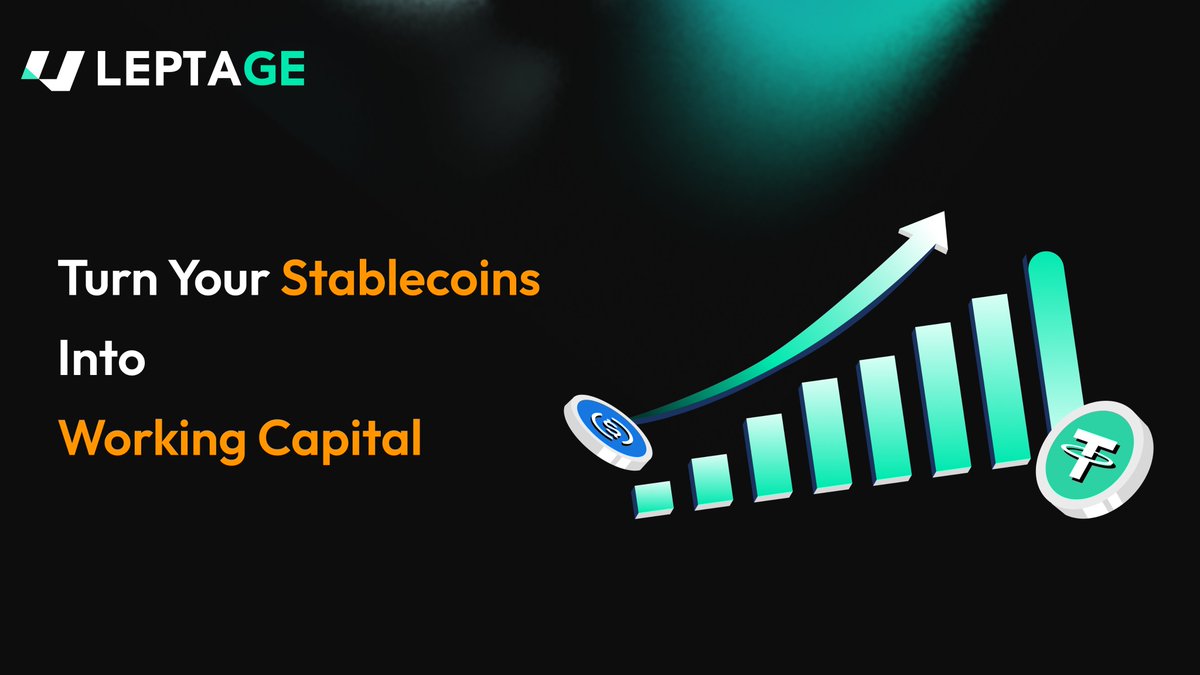 LEPTAGE

Turn Your Stablecoins Into Working Capital